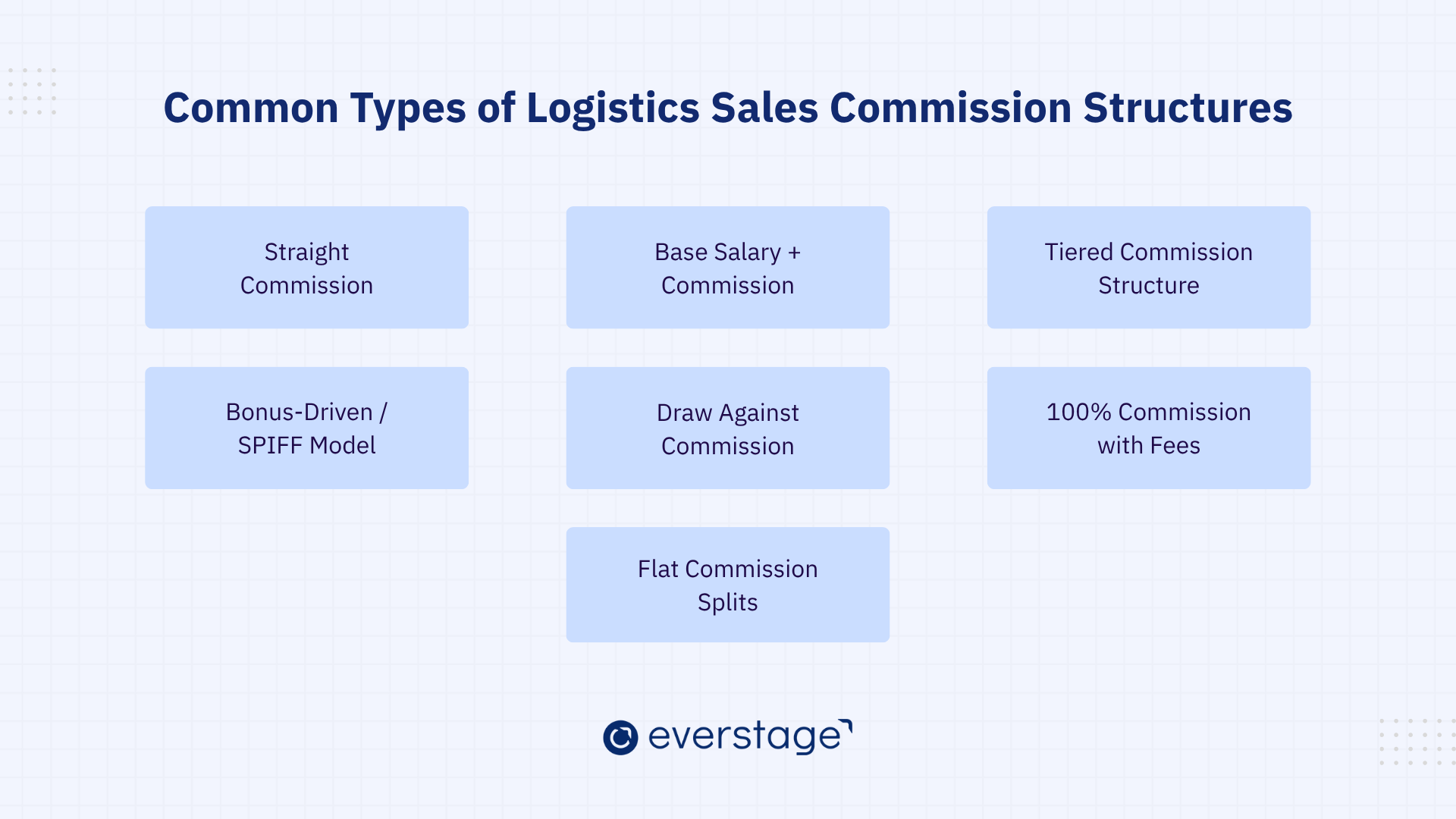 Common Types of Logistics Sales Commission Structures

Straight Commission

Base Salary + Commission

Tiered Commission Structure

Bonus-Driven / SPIFF Model

Draw Against Commission

100% Commission with Fees

Flat Commission Splits

everstage